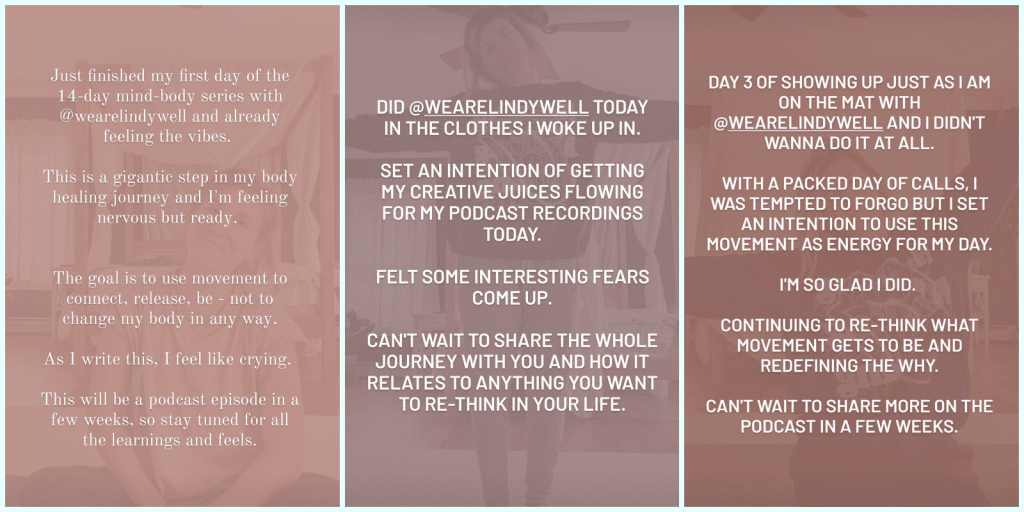 Just finished my first day of the 14-day mind-body series with @wearelindywell and already feeling the vibes.

This is a gigantic step in my body healing journey and I'm feeling nervous but ready.

The goal is to use movement to connect, release, be - not to change my body in any way.

As I write this, I feel like crying.

This will be a podcast episode in a few weeks, so stay tuned for all the learnings and feels.

DID @WEARELINDYWELL TODAY IN THE CLOTHES I WOKE UP IN.

SET AN INTENTION OF GETTING MY CREATIVE JUICES FLOWING FOR MY PODCAST RECORDINGS TODAY.

FELT SOME INTERESTING FEARS COME UP.

CAN'T WAIT TO SHARE THE WHOLE JOURNEY WITH YOU AND HOW IT RELATES TO ANYTHING YOU WANT TO RE-THINK IN YOUR LIFE.

DAY 3 OF SHOWING UP JUST AS I AM ON THE MAT WITH @WEARELINDYWELL AND I DIDN'T WANNA DO IT AT ALL.

WITH A PACKED DAY OF CALLS, I WAS TEMPTED TO FORGO BUT I SET AN INTENTION TO USE THIS MOVEMENT AS ENERGY FOR MY DAY.

I'M SO GLAD I DID.

CONTINUING TO RE-THINK WHAT MOVEMENT GETS TO BE AND REDEFINING THE WHY.

CAN'T WAIT TO SHARE MORE ON THE PODCAST IN A FEW WEEKS.